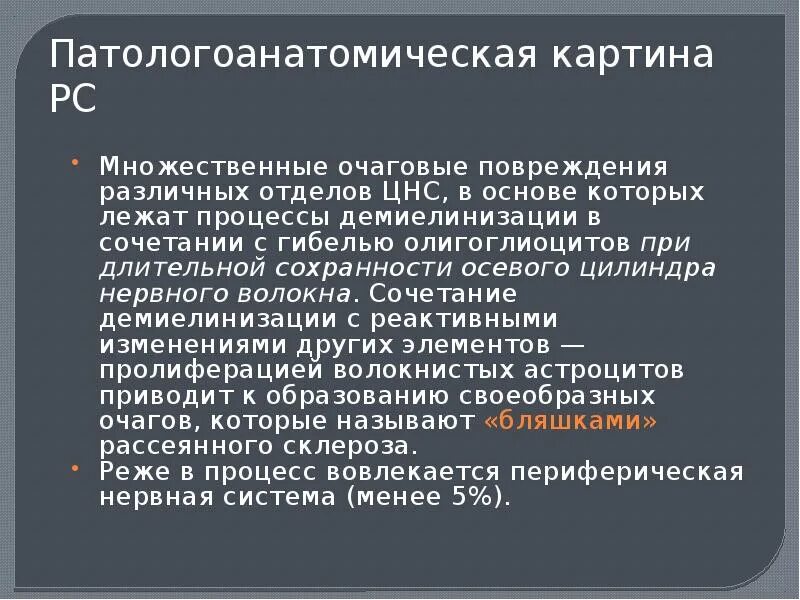 Патологоанатомическая картина РС

• Множественные очаговые повреждения различных отделов ЦНС, в основе которых лежат процессы демиелинизации в сочетании с гибелью олигоглиоцитов при длительной сохранности осевого цилиндра нервного волокна. Сочетание демиелинизации с реактивными изменениями других элементов — пролиферацией волокнистых астроцитов приводит к образованию своеобразных очагов, которые называют «бляшками» рассеянного склероза.
• Реже в процесс вовлекается периферическая нервная система (менее 5%).